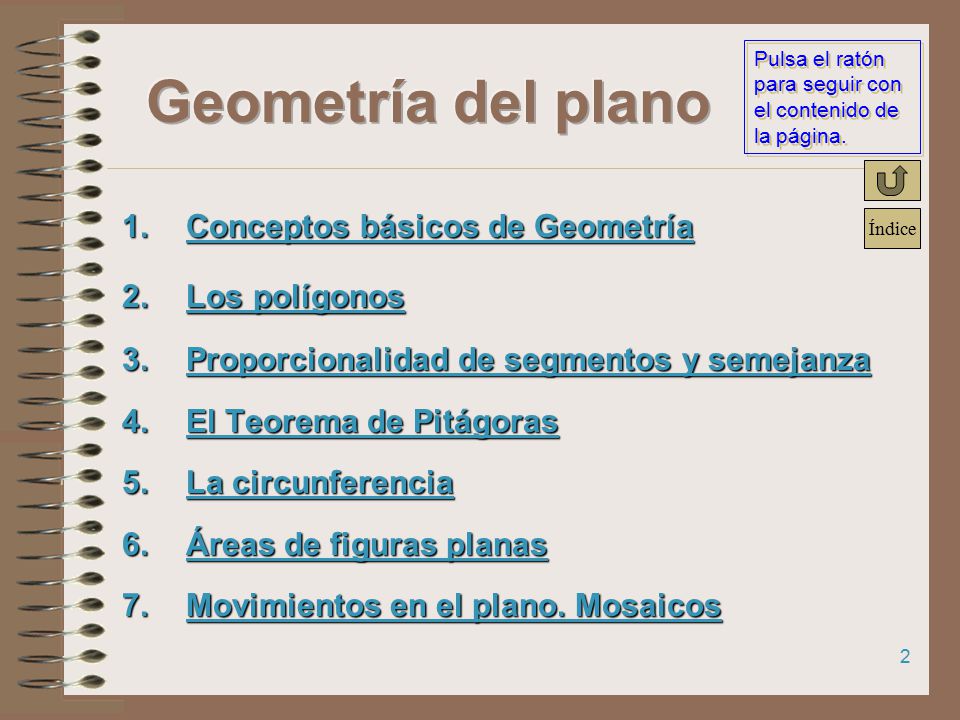 Geometría del plano

Pulsa el ratón para seguir con el contenido de la página.

Índice

1. Conceptos básicos de Geometría
2. Los polígonos
3. Proporcionalidad de segmentos y semejanza
4. El Teorema de Pitágoras
5. La circunferencia
6. Áreas de figuras planas
7. Movimientos en el plano. Mosaicos

2